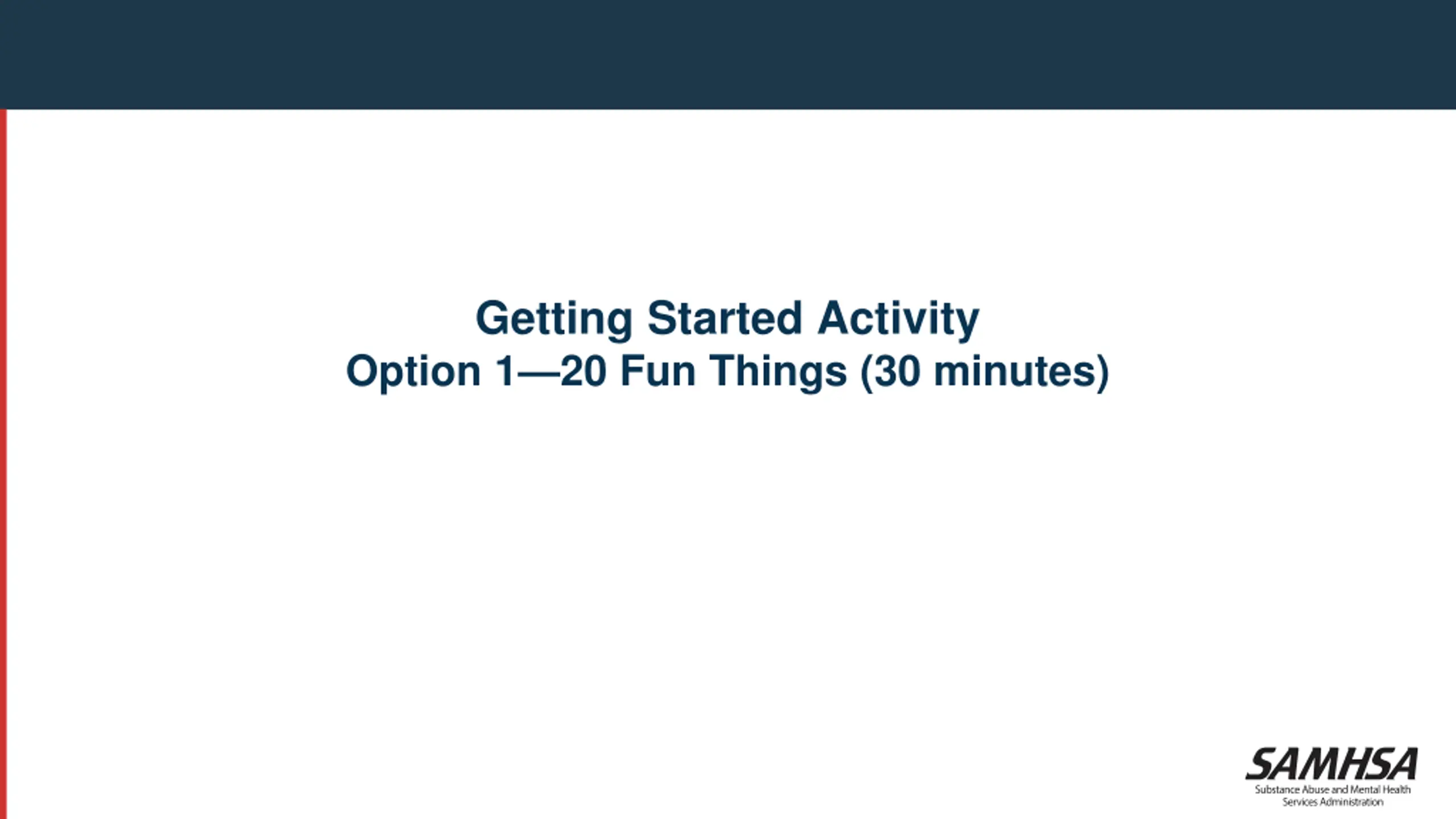 Getting Started Activity
Option 1—20 Fun Things (30 minutes)

SAMHSA
Substance Abuse and Mental Health Services Administration